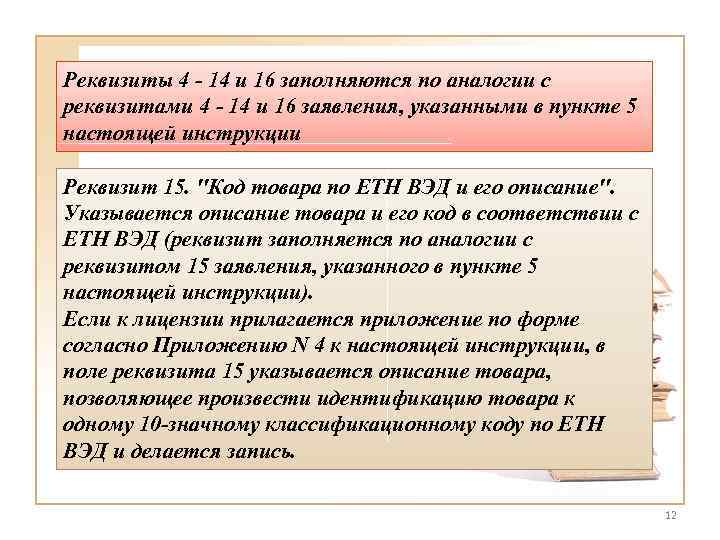 Реквизиты 4 - 14 и 16 заполняются по аналогии с реквизитами 4 - 14 и 16 заявления, указанными в пункте 5 настоящей инструкции

Реквизит 15. "Код товара по ЕТН ВЭД и его описание". Указывается описание товара и его код в соответствии с ЕТН ВЭД (реквизит заполняется по аналогии с реквизитом 15 заявления, указанного в пункте 5 настоящей инструкции).
Если к лицензии прилагается приложение по форме согласно Приложению N 4 к настоящей инструкции, в поле реквизита 15 указывается описание товара, позволяющее произвести идентификацию товара к одному 10-значному классификационному коду по ЕТН ВЭД и делается запись.

12